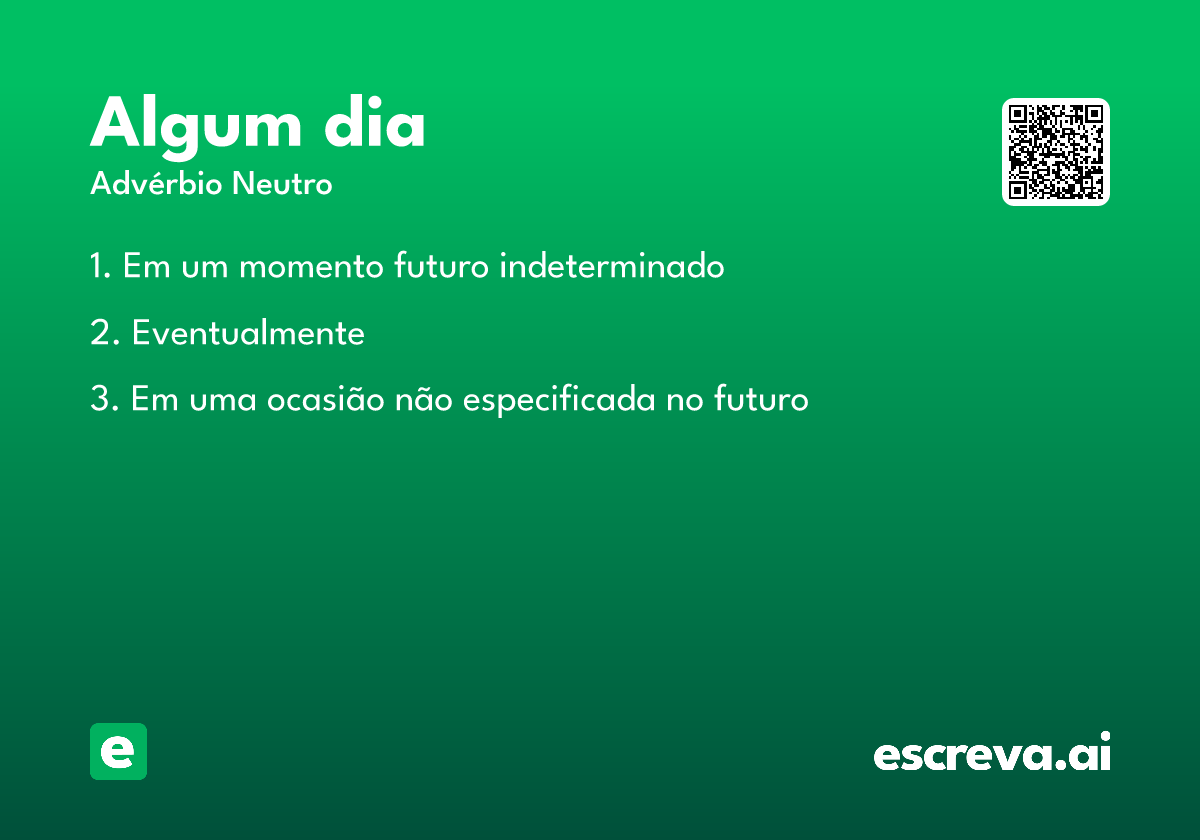 Algum dia
Advérbio Neutro

1. Em um momento futuro indeterminado

2. Eventualmente

3. Em uma ocasião não especificada no futuro

e

escreva.ai